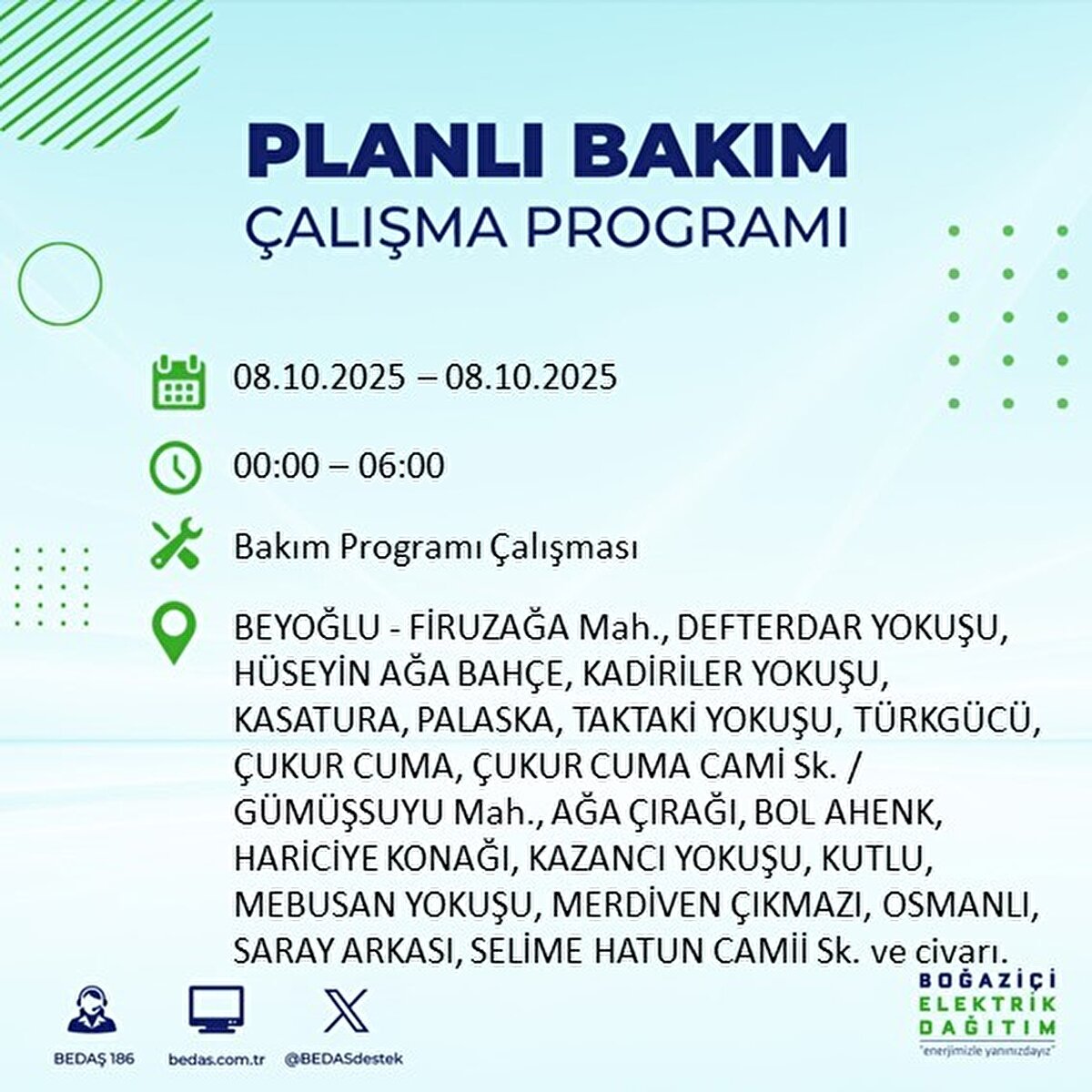 PLANLI BAKIM
ÇALIŞMA PROGRAMI

08.10.2025 – 08.10.2025

00:00 – 06:00

Bakım Programı Çalışması

BEYOĞLU - FİRUZAĞA Mah., DEFTERDAR YOKUŞU, HÜSEYİN AĞA BAHÇE, KADİRİLER YOKUŞU, KASATURA, PALASKA, TAKTAKİ YOKUŞU, TÜRKGÜCÜ, ÇUKUR CUMA, ÇUKUR CUMA CAMİ Sk. / GÜMÜŞSUYU Mah., AĞA ÇIRAĞI, BOL AHENK, HARİCİYE KONAĞI, KAZANCI YOKUŞU, KUTLU, MEBUSAN YOKUŞU, MERDİVEN ÇIKMAZI, OSMANLI, SARAY ARKASI, SELİME HATUN CAMİİ Sk. ve civarı.

BEDAŞ 186
bedas.com.tr
@BEDASdestek

BOĞAZİÇİ
ELEKTRİK
DAĞITIM
"enerjimizle yanınızdayız"